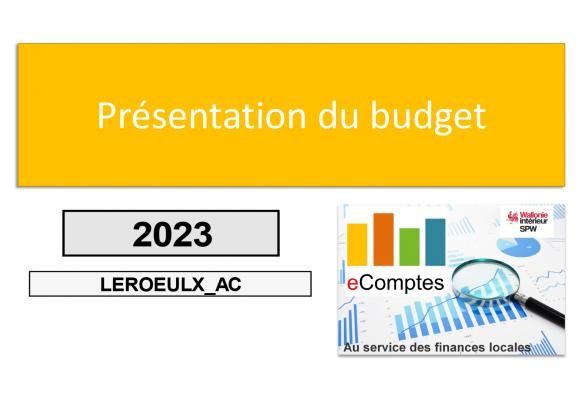 Présentation du budget

2023

LEROEULX_AC

Wallonie intérieur SPW

eComptes

Au service des finances locales